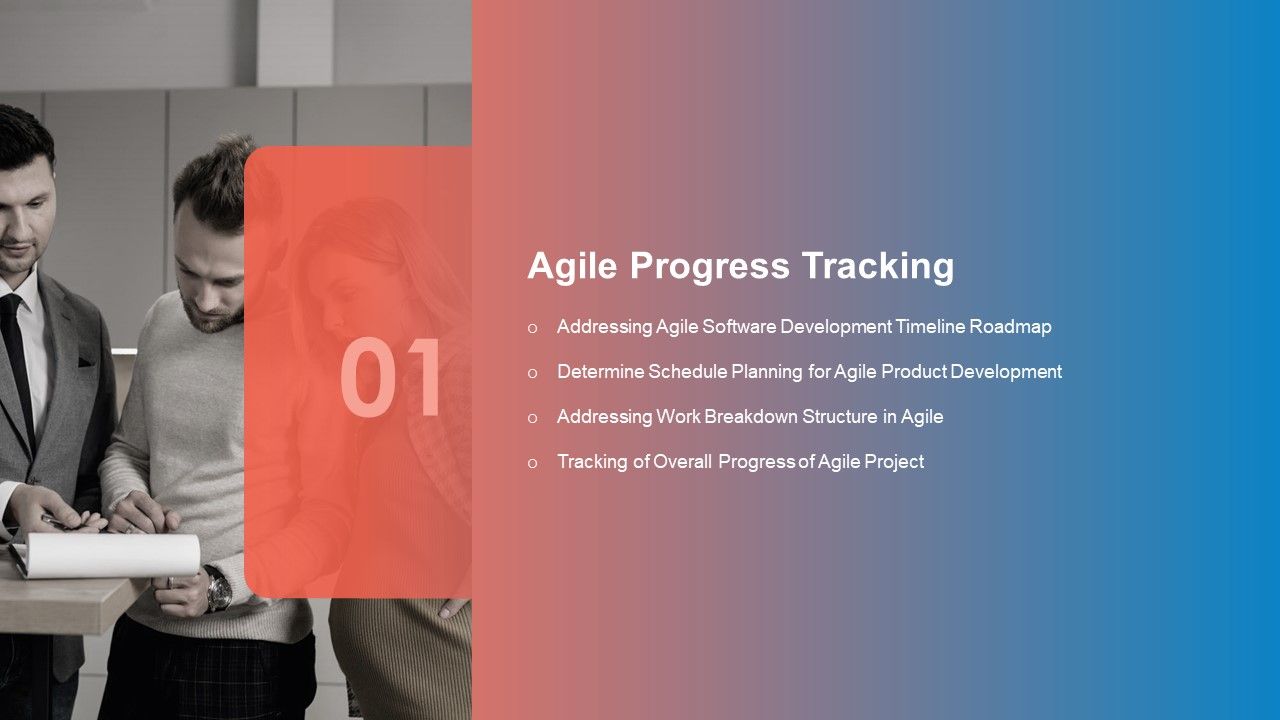 01

Agile Progress Tracking

o Addressing Agile Software Development Timeline Roadmap

o Determine Schedule Planning for Agile Product Development

o Addressing Work Breakdown Structure in Agile

o Tracking of Overall Progress of Agile Project